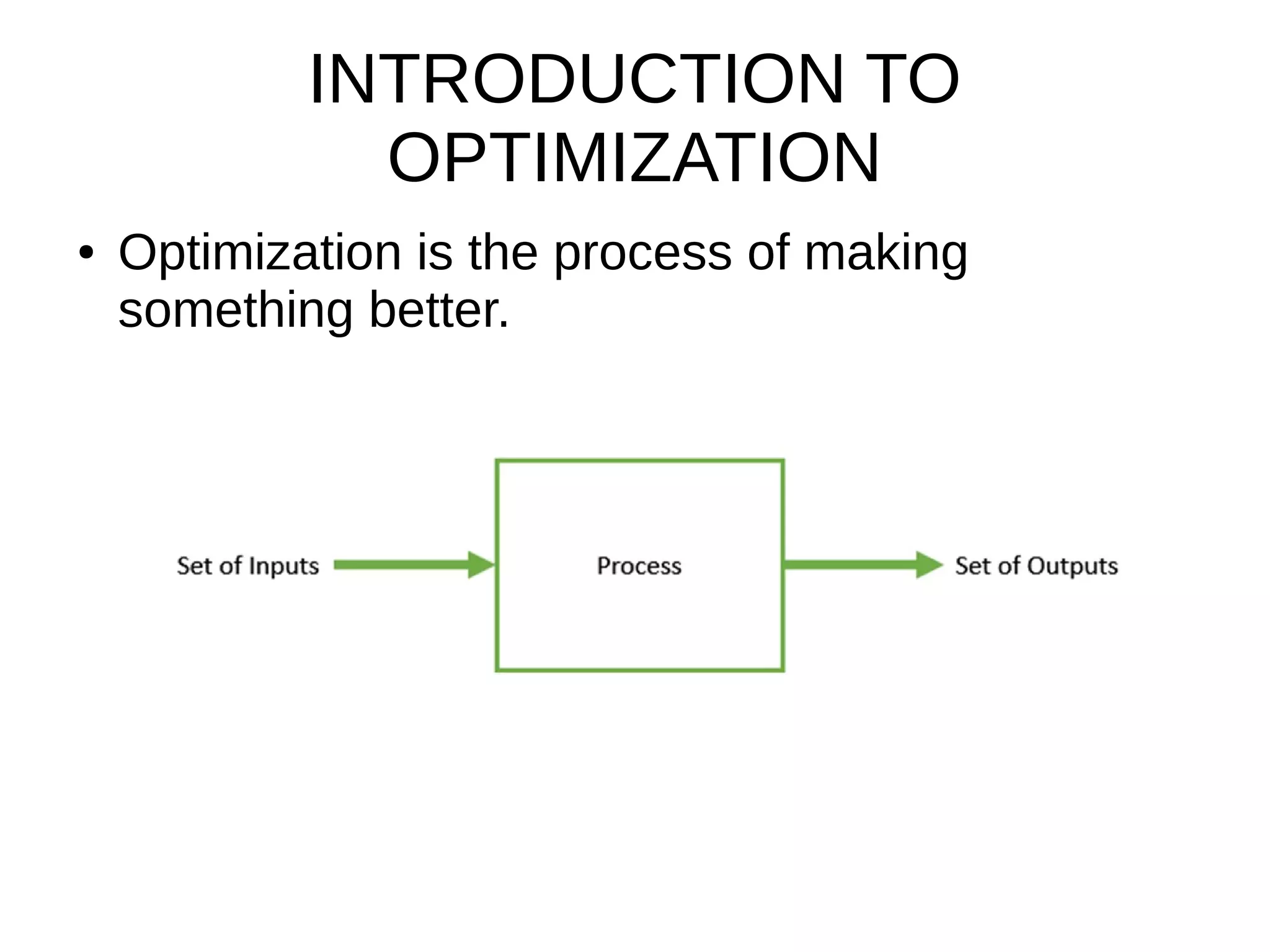 INTRODUCTION TO OPTIMIZATION

• Optimization is the process of making something better.

Set of Inputs

Process

Set of Outputs